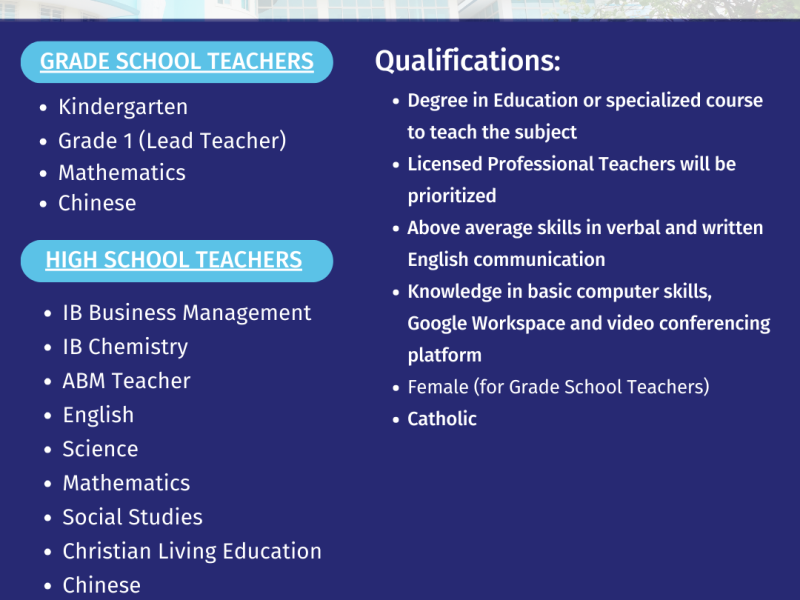 GRADE SCHOOL TEACHERS

- Kindergarten
- Grade 1 (Lead Teacher)
- Mathematics
- Chinese

HIGH SCHOOL TEACHERS

- IB Business Management
- IB Chemistry
- ABM Teacher
- English
- Science
- Mathematics
- Social Studies
- Christian Living Education
- Chinese

Qualifications:

- Degree in Education or specialized course to teach the subject
- Licensed Professional Teachers will be prioritized
- Above average skills in verbal and written English communication
- Knowledge in basic computer skills, Google Workspace and video conferencing platform
- Female (for Grade School Teachers)
- Catholic